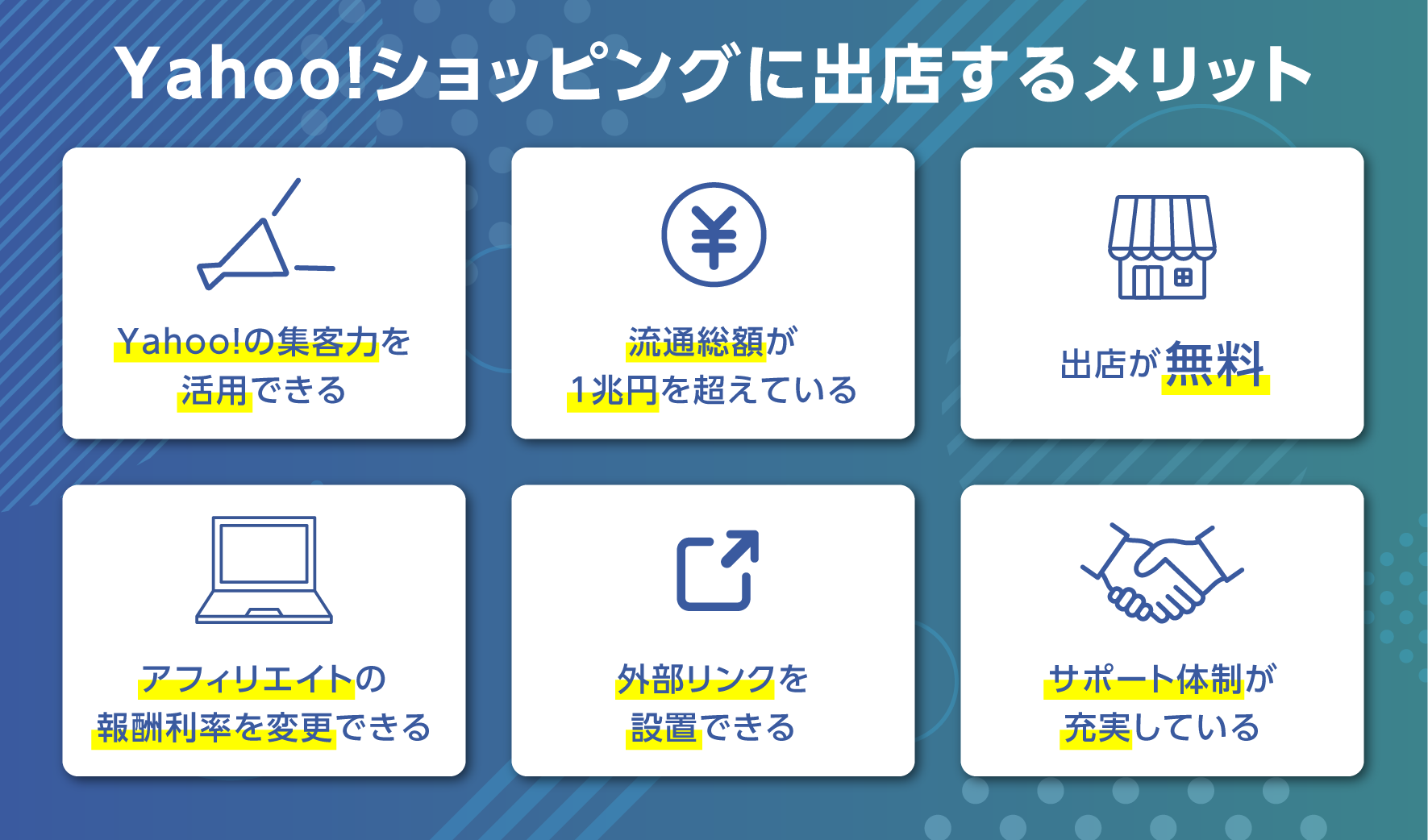 Yahoo!ショッピングに出店するメリット

Yahoo!の集客力を活用できる

流通総額が1兆円を超えている

出店が無料

アフィリエイトの報酬利率を変更できる

外部リンクを設置できる

サポート体制が充実している